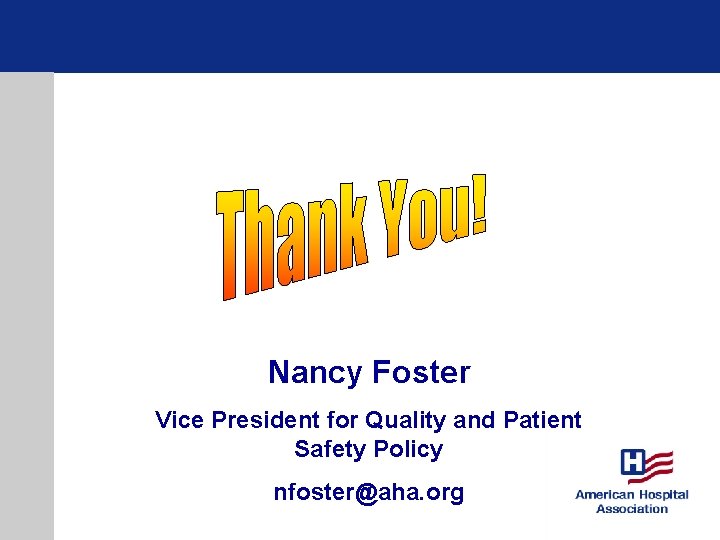 Thank You!

Nancy Foster

Vice President for Quality and Patient Safety Policy

nfoster@aha.org

H

American Hospital Association